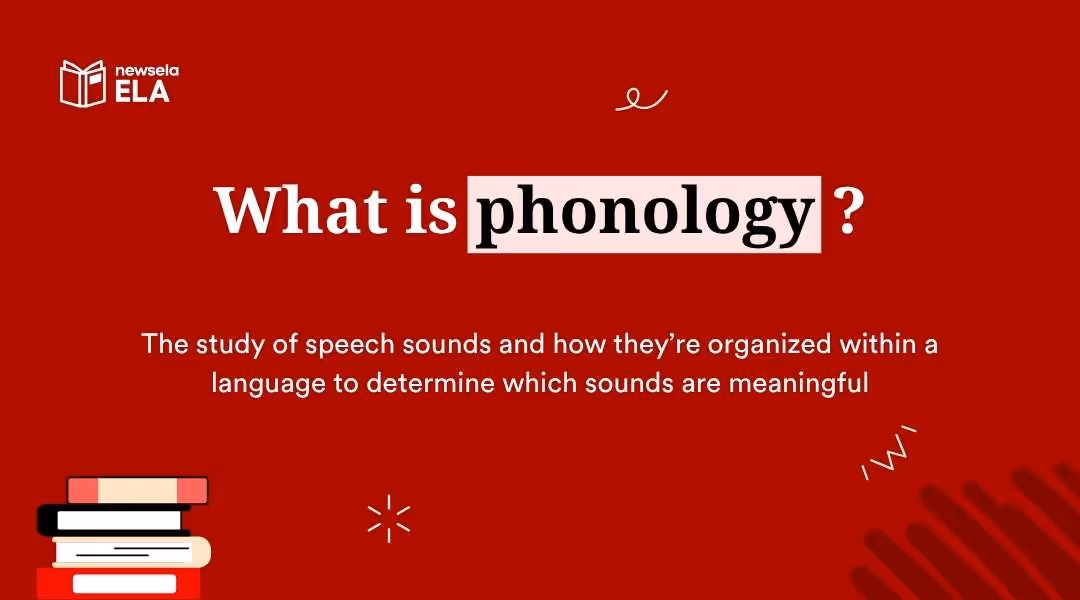 newsela
ELA

What is phonology ?

The study of speech sounds and how they're organized within a language to determine which sounds are meaningful